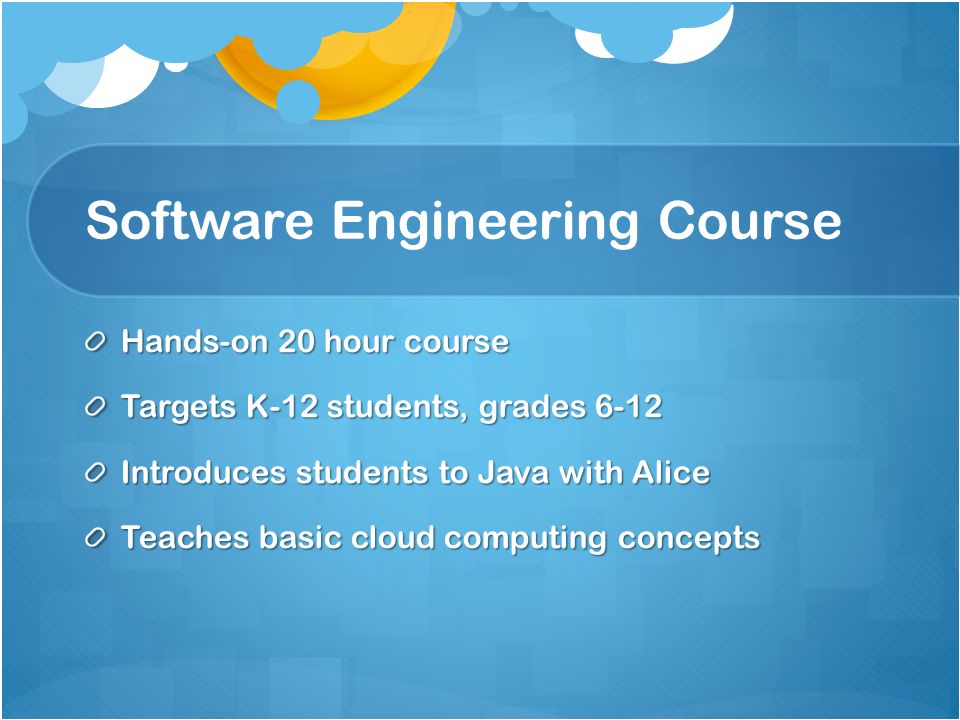 Software Engineering Course

Hands-on 20 hour course

Targets K-12 students, grades 6-12

Introduces students to Java with Alice

Teaches basic cloud computing concepts